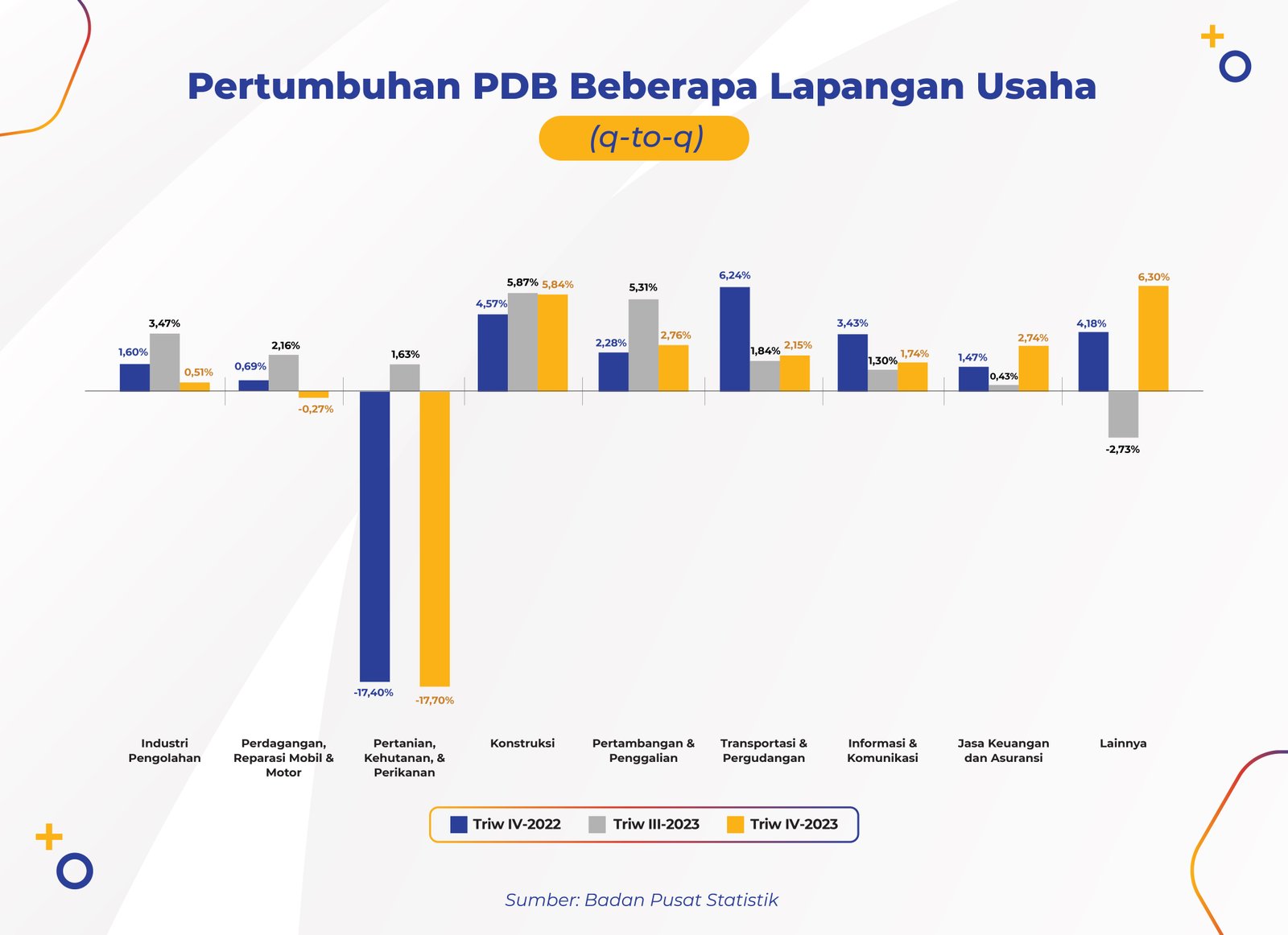 Pertumbuhan PDB Beberapa Lapangan Usaha

(q-to-q)

1,60% 3,47% 0,51%
0,69% 2,16% -0,27%
-17,40% 1,63% -17,70%
4,57% 5,87% 5,84%
2,28% 5,31% 2,76%
6,24% 1,84% 2,15%
3,43% 1,30% 1,74%
1,47% 0,43% 2,74%
4,18% -2,73% 6,30%

Industri Pengolahan

Perdagangan, Reparasi Mobil & Motor

Pertanian, Kehutanan, & Perikanan

Konstruksi

Pertambangan & Penggalian

Transportasi & Pergudangan

Informasi & Komunikasi

Jasa Keuangan dan Asuransi

Lainnya

Triw IV-2022 Triw III-2023 Triw IV-2023

Sumber: Badan Pusat Statistik